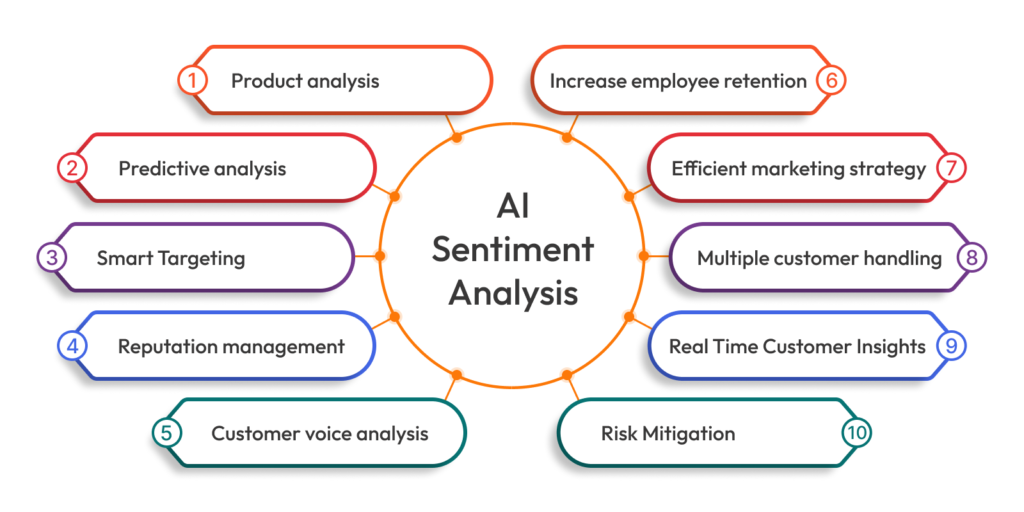 AI Sentiment Analysis

1 Product analysis

2 Predictive analysis

3 Smart Targeting

4 Reputation management

5 Customer voice analysis

Increase employee retention 6

Efficient marketing strategy 7

Multiple customer handling 8

Real Time Customer Insights 9

Risk Mitigation 10